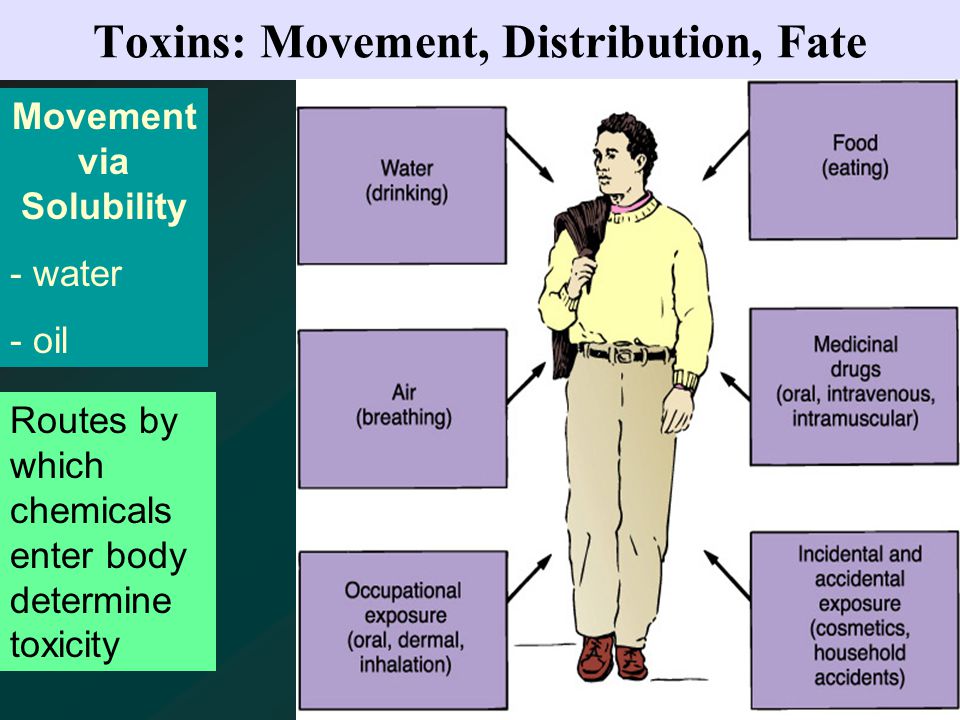 Toxins: Movement, Distribution, Fate

Movement via Solubility

- water

- oil

Routes by which chemicals enter body determine toxicity

Water (drinking)

Air (breathing)

Occupational exposure (oral, dermal, inhalation)

Food (eating)

Medicinal drugs (oral, intravenous, intramuscular)

Incidental and accidental exposure (cosmetics, household accidents)